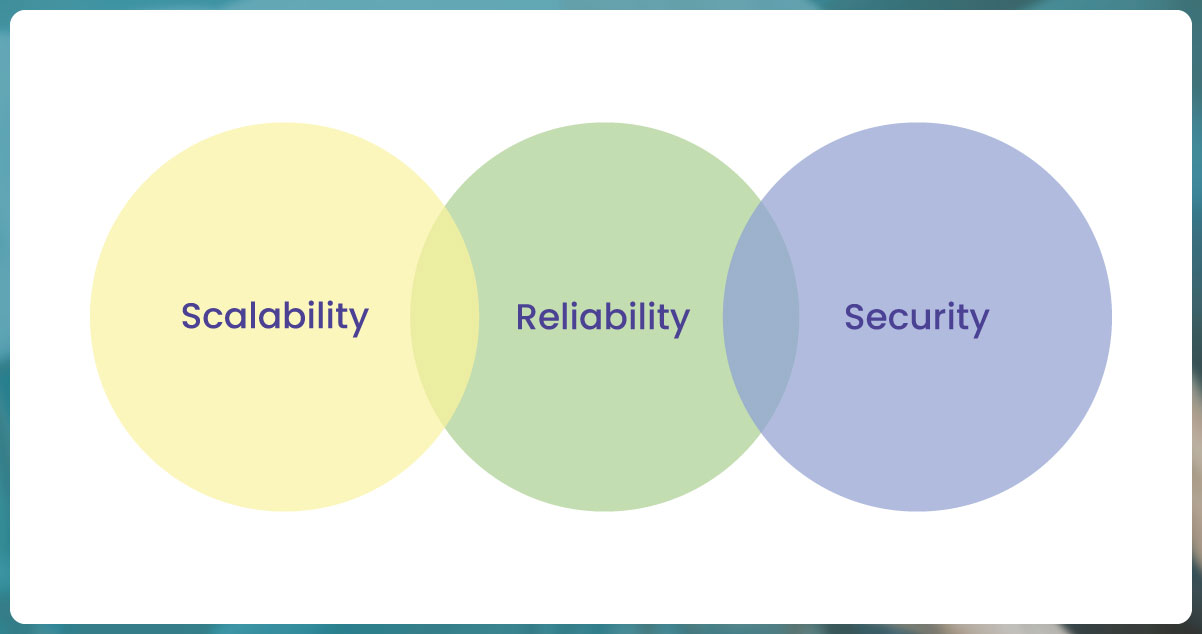 Scalability

Reliability

Security